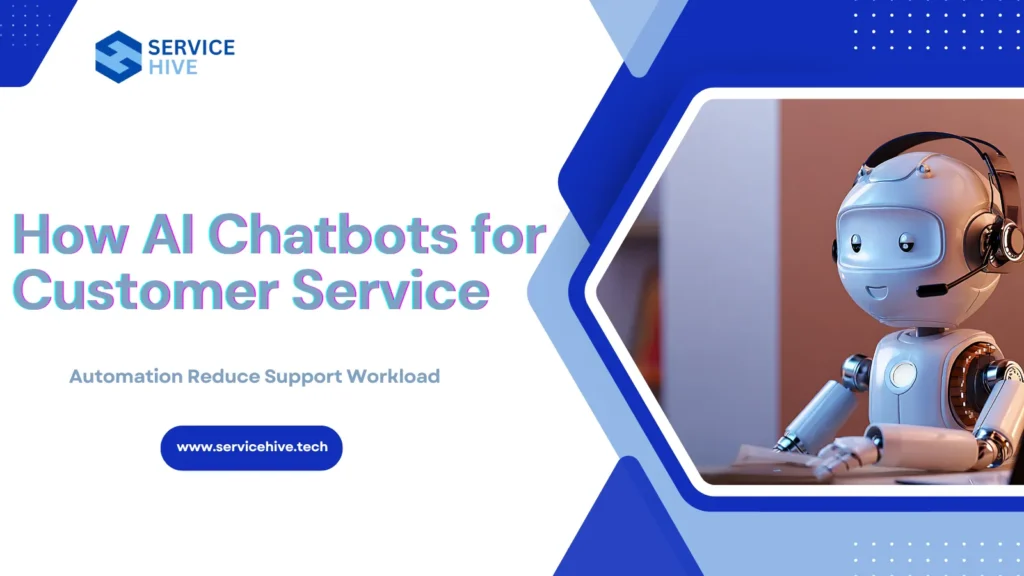 SERVICE HIVE

How AI Chatbots for Customer Service

Automation Reduce Support Workload

www.servicehive.tech